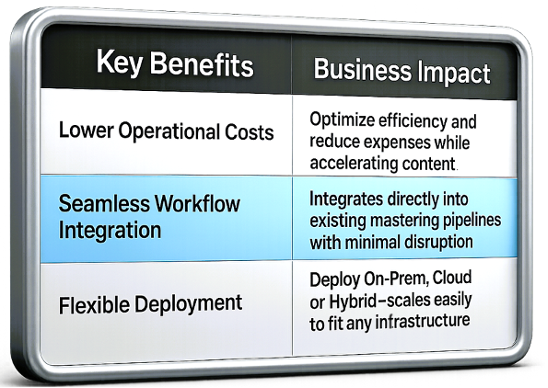 | Key Benefits | Business Impact |
|---|---|
| Lower Operational Costs | Optimize efficiency and reduce expenses while accelerating content. |
| Seamless Workflow Integration | Integrates directly into existing mastering pipelines with minimal disruption |
| Flexible Deployment | Deploy On-Prem, Cloud or Hybrid–scales easily to fit any infrastructure |